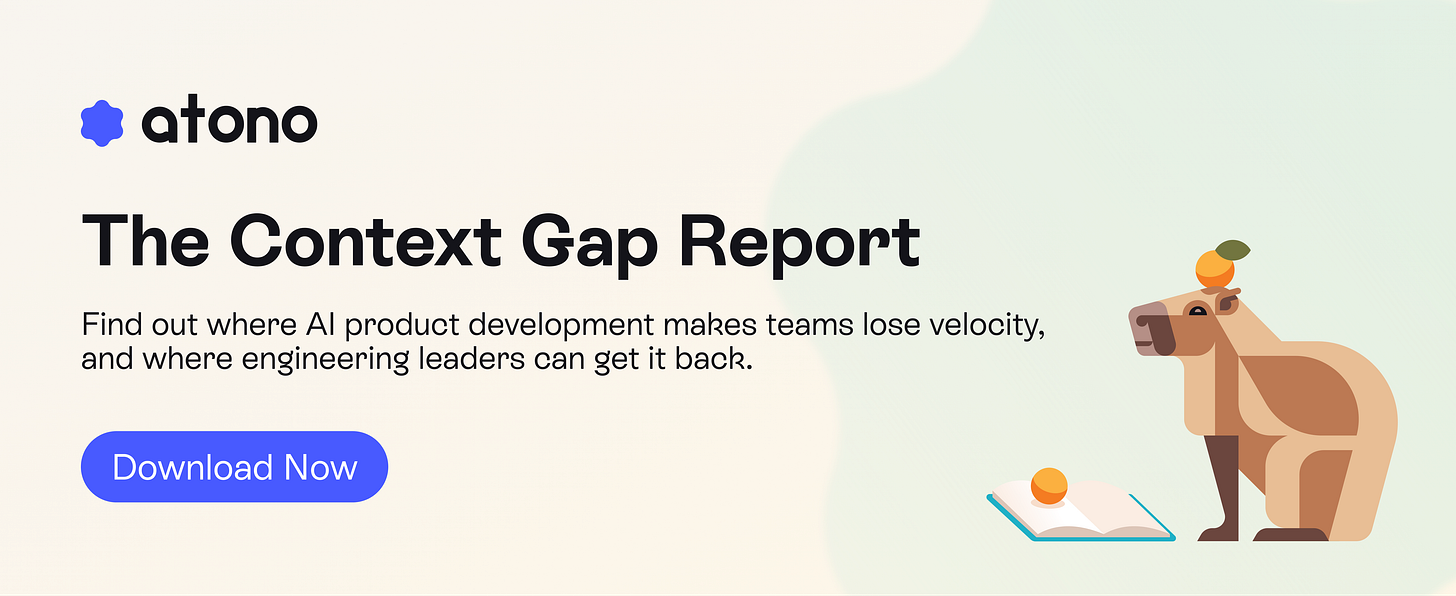 atono

The Context Gap Report

Find out where AI product development makes teams lose velocity, and where engineering leaders can get it back.

Download Now